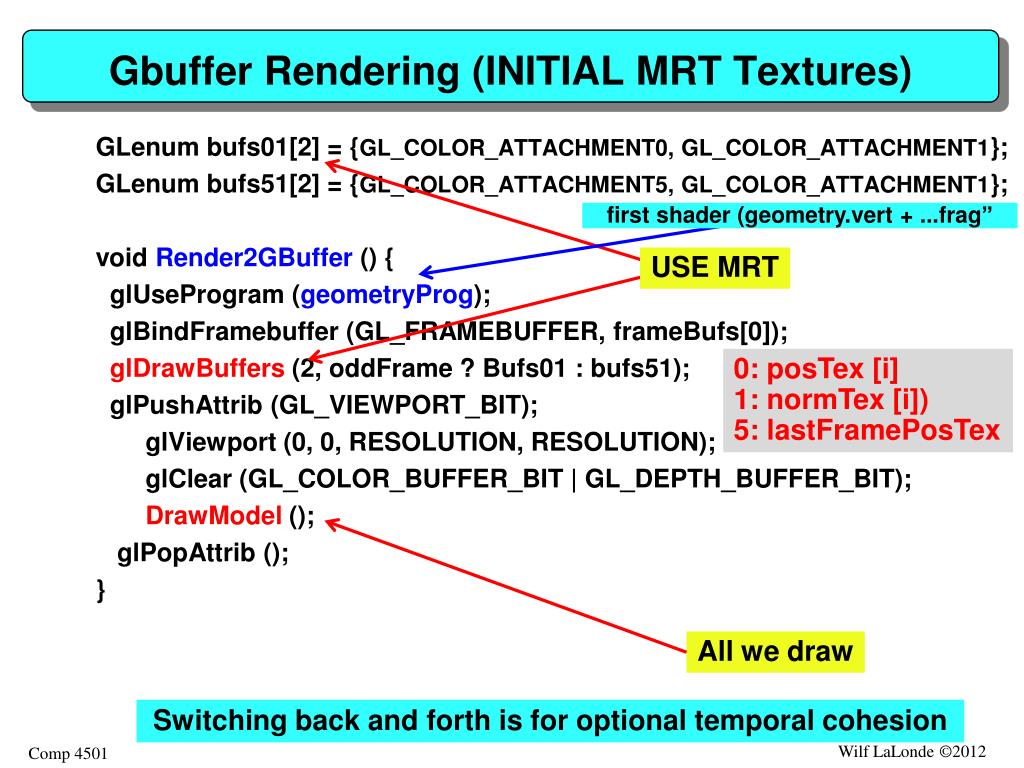 Gbuffer Rendering (INITIAL MRT Textures)

GLenum bufs01[2] = {GL_COLOR_ATTACHMENT0, GL_COLOR_ATTACHMENT1};
GLenum bufs51[2] = {GL_COLOR_ATTACHMENT5, GL_COLOR_ATTACHMENT1};

first shader (geometry.vert + ...frag”

void Render2GBuffer () {
glUseProgram (geometryProg);
glBindFramebuffer (GL_FRAMEBUFFER, frameBufs[0]);
glDrawBuffers (2, oddFrame ? Bufs01 : bufs51);
glPushAttrib (GL_VIEWPORT_BIT);
glViewport (0, 0, RESOLUTION, RESOLUTION);
glClear (GL_COLOR_BUFFER_BIT | GL_DEPTH_BUFFER_BIT);
DrawModel ();
glPopAttrib ();
}

USE MRT

0: posTex [i]
1: normTex [i])
5: lastFramePosTex

All we draw

Switching back and forth is for optional temporal cohesion

Comp 4501

Wilf LaLonde ©2012